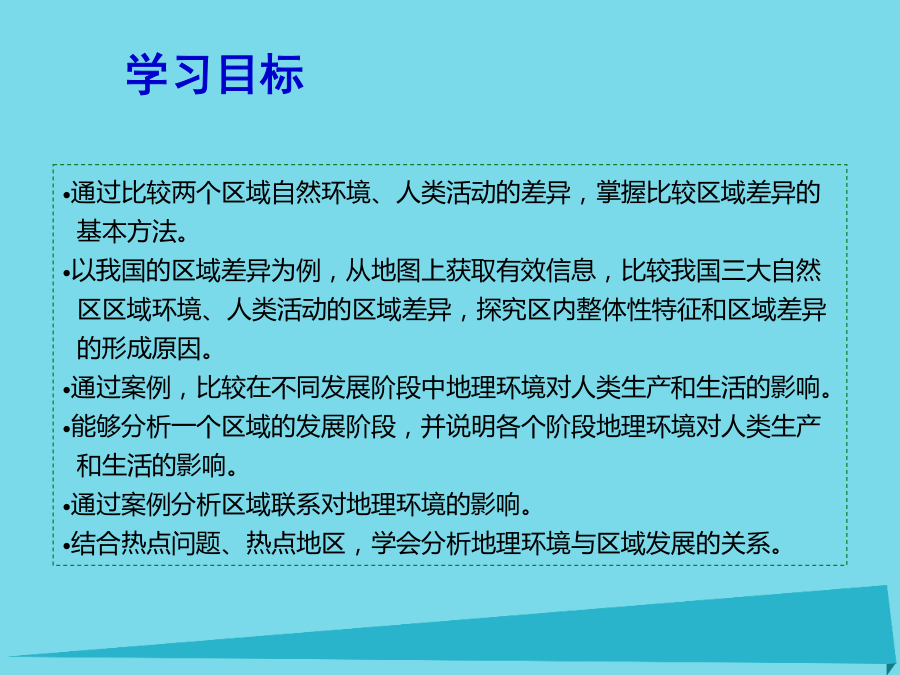 学习目标

•通过比较两个区域自然环境、人类活动的差异，掌握比较区域差异的基本方法。

•以我国的区域差异为例，从地图上获取有效信息，比较我国三大自然区区域环境、人类活动的区域差异，探究区内整体性特征和区域差异的形成原因。

•通过案例，比较在不同发展阶段中地理环境对人类生产和生活的影响。

•能够分析一个区域的发展阶段，并说明各个阶段地理环境对人类生产和生活的影响。

•通过案例分析区域联系对地理环境的影响。

•结合热点问题、热点地区，学会分析地理环境与区域发展的关系。